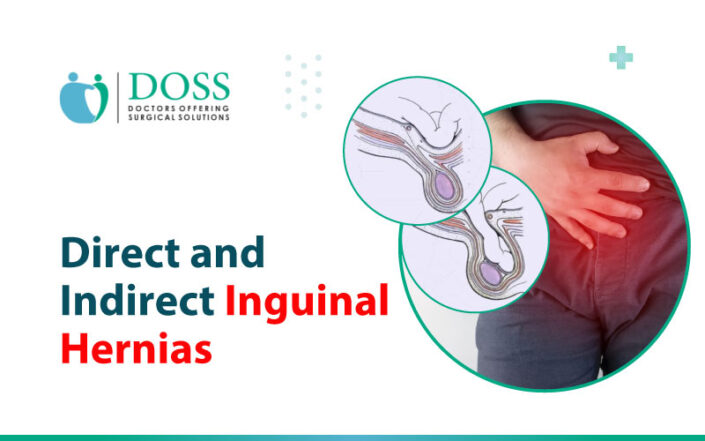 DOSS
DOCTORS OFFERING
SURGICAL SOLUTIONS

Direct and Indirect Inguinal Hernias